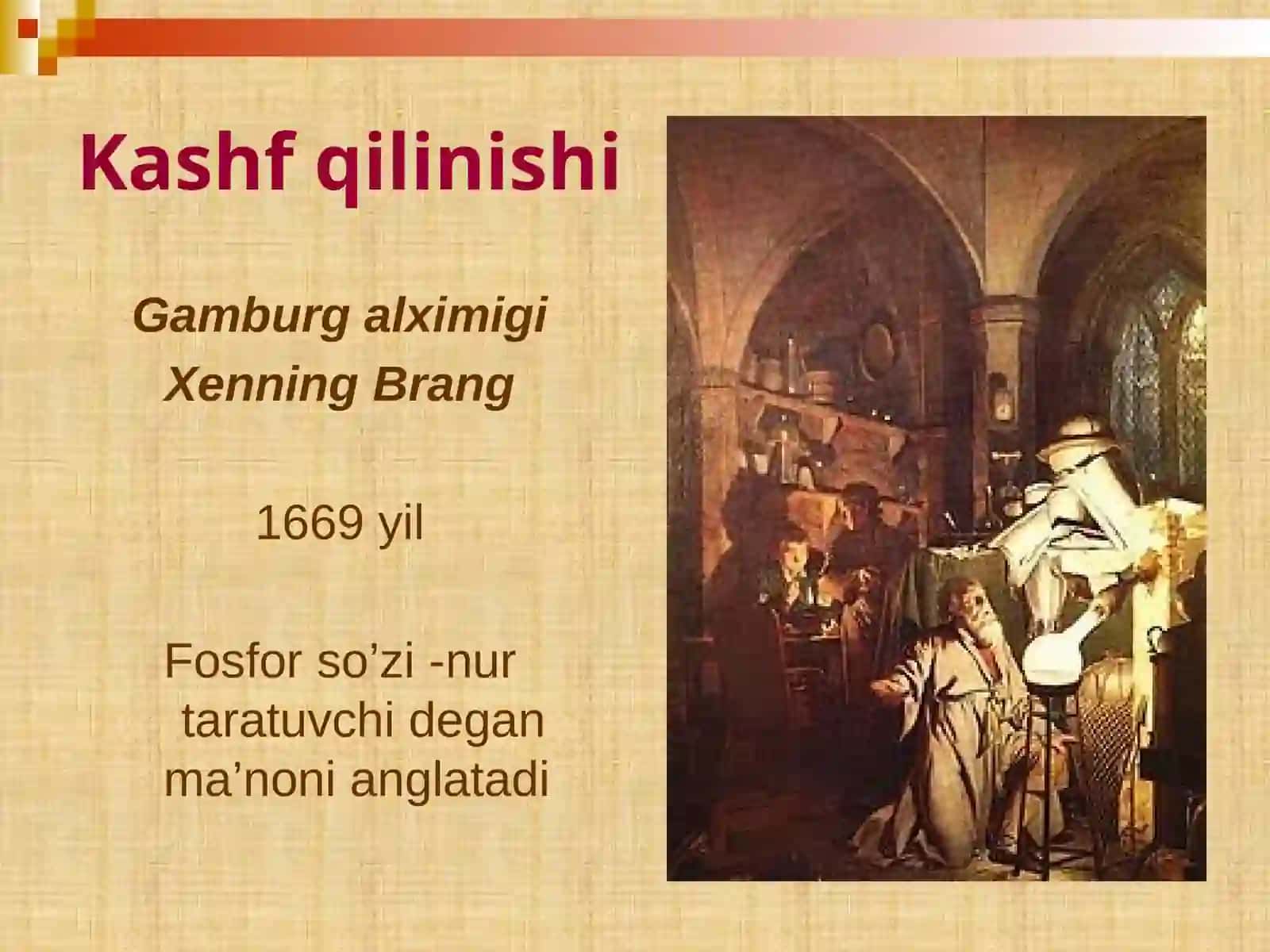 Kashf qilinishi

Gamburg alximigi
Xenning Brang

1669 yil

Fosfor so’zi -nur taratuvchi degan ma’noni anglatadi